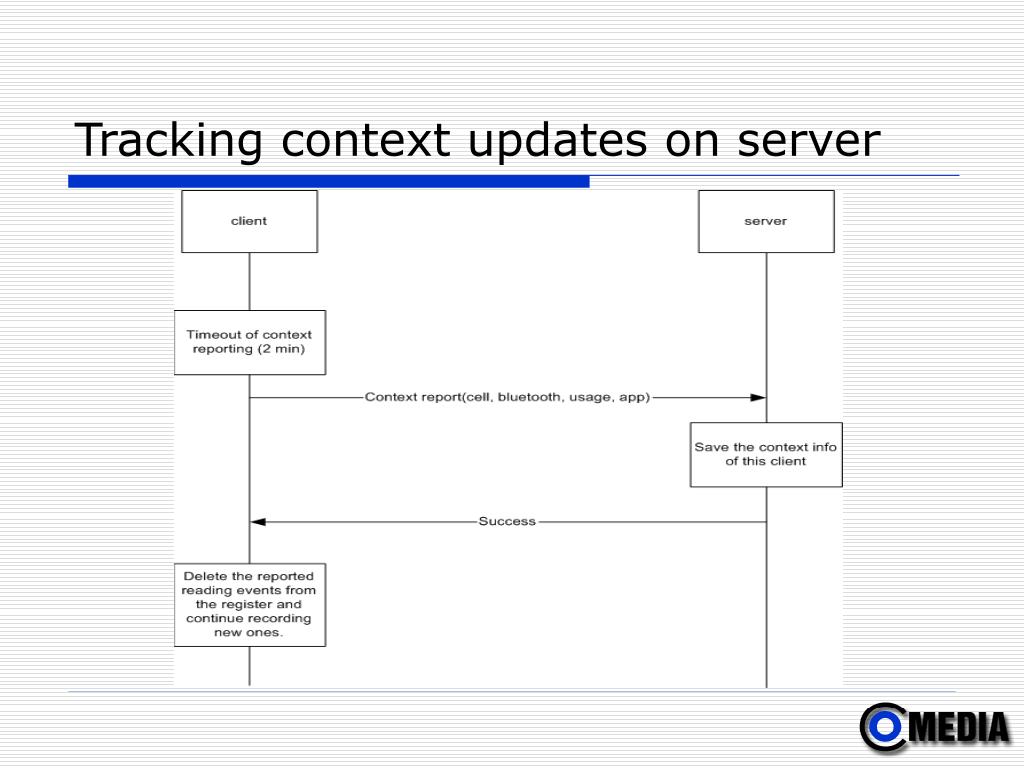 Tracking context updates on server

client

server

Timeout of context reporting (2 min)

Context report(cell, bluetooth, usage, app)

Save the context info of this client

Success

Delete the reported reading events from the register and continue recording new ones.

MEDIA